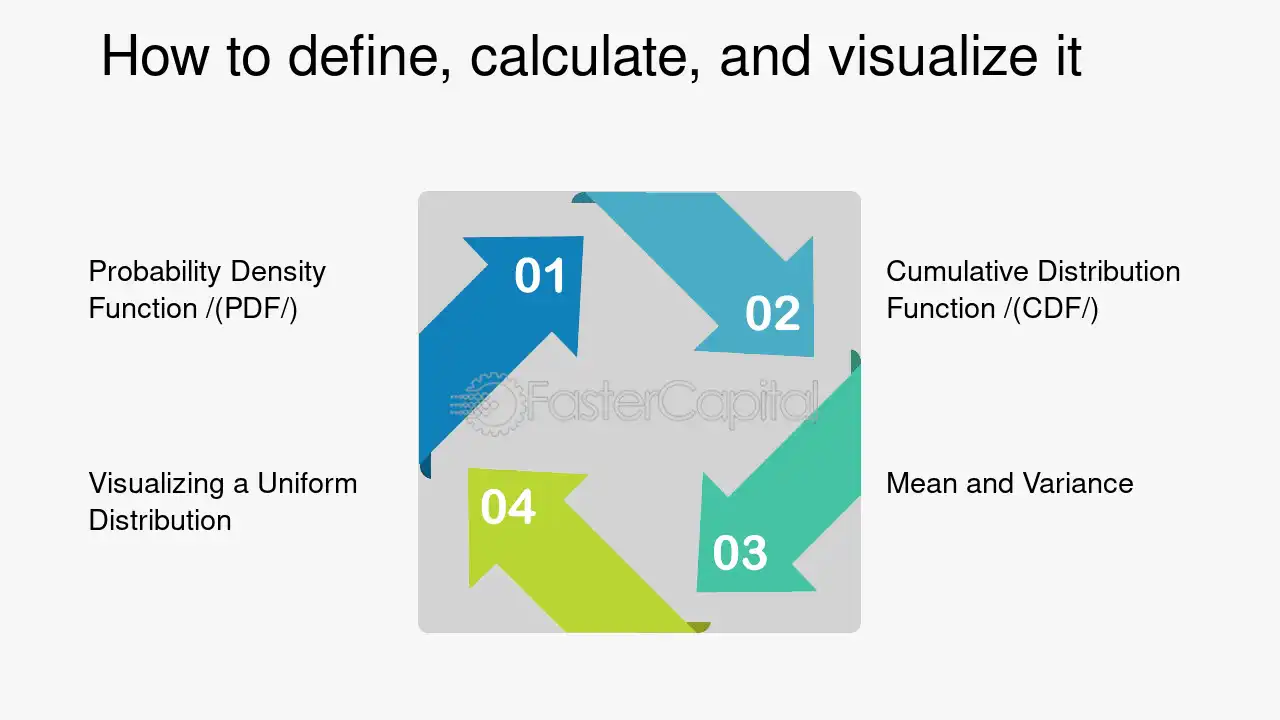 How to define, calculate, and visualize it

Probability Density Function /(PDF/)

01

02

Cumulative Distribution Function /(CDF/)

Visualizing a Uniform Distribution

04

03

Mean and Variance

FasterCapital